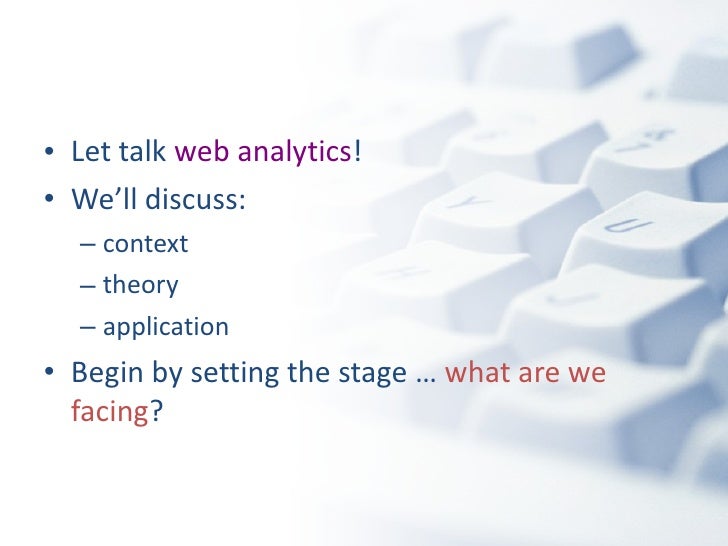 • Let talk web analytics!
• We'll discuss:
– context
– theory
– application
• Begin by setting the stage … what are we facing?